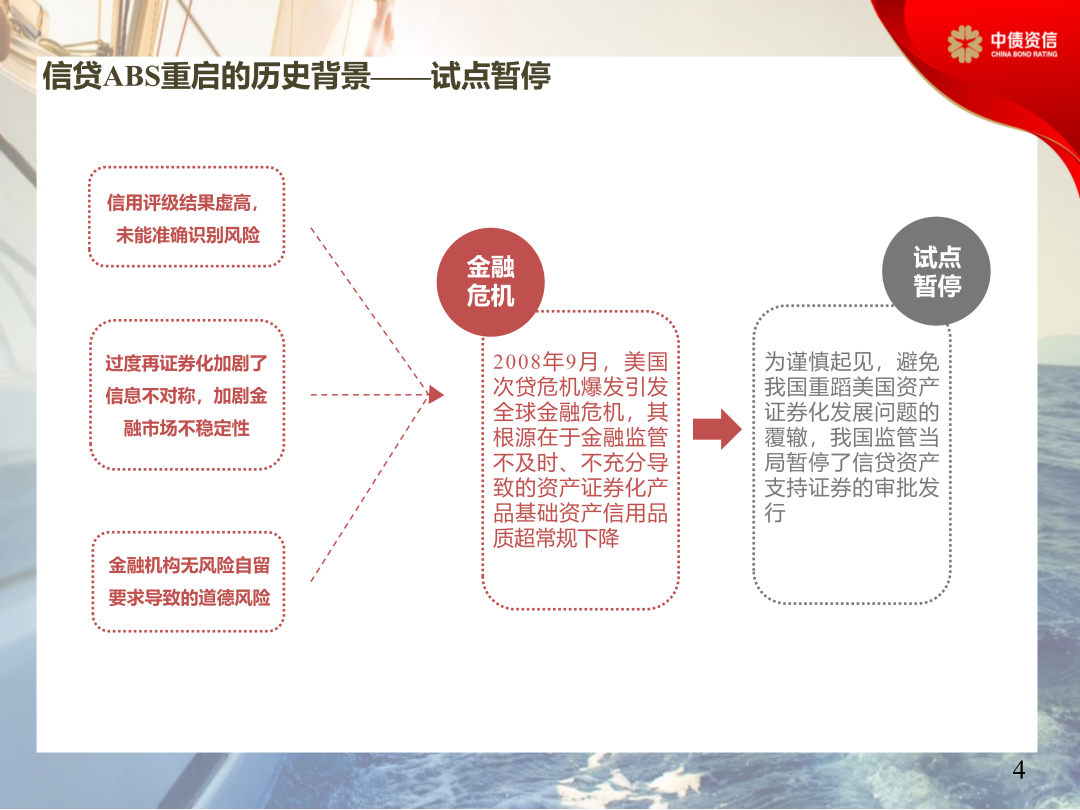 中债资信
CHINA BOND RATING

信贷ABS重启的历史背景——试点暂停

信用评级结果虚高，未能准确识别风险

过度再证券化加剧了信息不对称，加剧金融市场不稳定性

金融机构无风险自留要求导致的道德风险

金融危机

2008年9月，美国次贷危机爆发引发全球金融危机，其根源在于金融监管不及时、不充分导致的资产证券化产品基础资产信用品质超常规下降

试点暂停

为谨慎起见，避免我国重蹈美国资产证券化发展问题的覆辙，我国监管当局暂停了信贷资产支持证券的审批发行

4